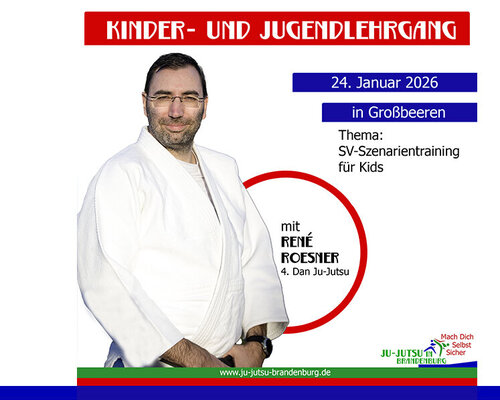 KINDER- UND JUGENDLEHRGANG

24. Januar 2026

in Großbeeren

Thema:
SV-Szenarientraining
für Kids

mit
RENÉ
ROESNER
4. Dan Ju-Jutsu

Mach Dich Selbst Sicher
JU-JUTSU IN BRANDENBURG

www.ju-jutsu-brandenburg.de